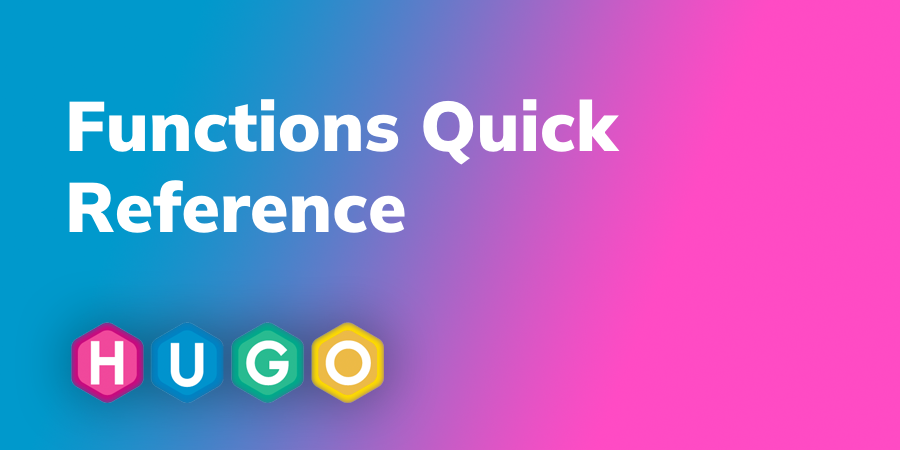 Functions Quick Reference

HUGO